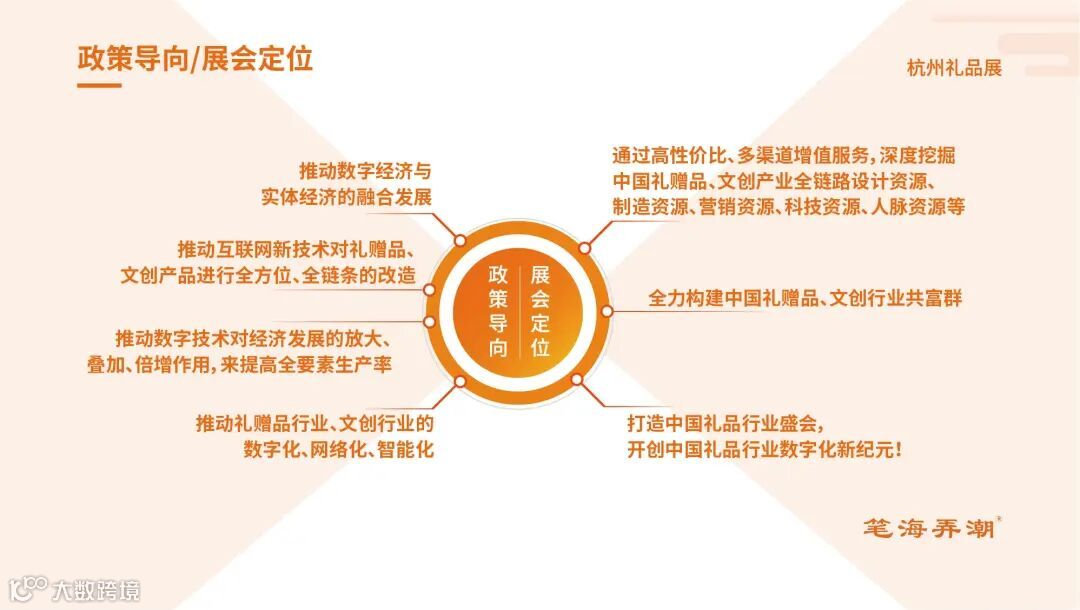 政策导向/展会定位

杭州礼品展

推动数字经济与实体经济的融合发展

推动互联网新技术对礼赠品、文创产品进行全方位、全链条的改造

推动数字技术对经济发展的放大、叠加、倍增作用,来提高全要素生产率

推动礼赠品行业、文创行业的数字化、网络化、智能化

政策导向

展会定位

通过高性价比、多渠道增值服务,深度挖掘中国礼赠品、文创产业全链路设计资源、制造资源、营销资源、科技资源、人脉资源等

全力构建中国礼赠品、文创行业共富群

打造中国礼品行业盛会,开创中国礼品行业数字化新纪元!

笔海弄潮

大数跨境